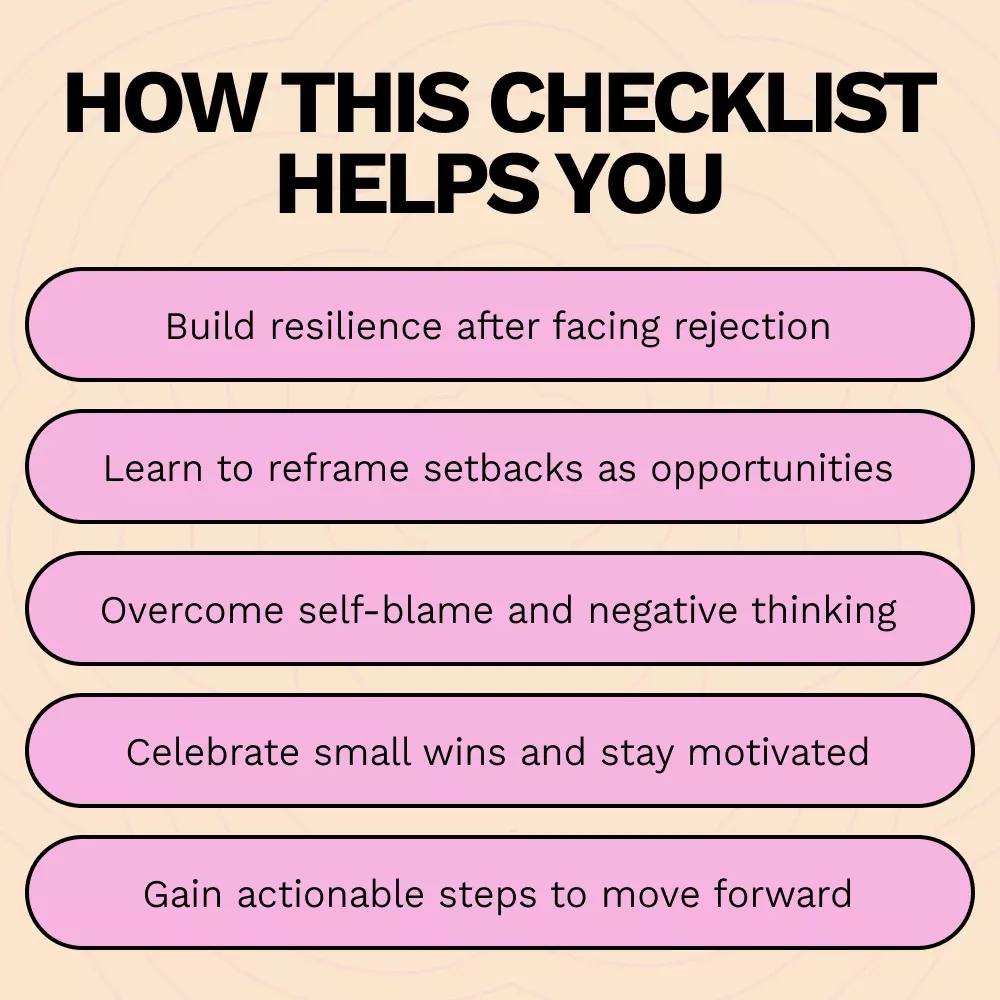 HOW THIS CHECKLIST HELPS YOU

Build resilience after facing rejection

Learn to reframe setbacks as opportunities

Overcome self-blame and negative thinking

Celebrate small wins and stay motivated

Gain actionable steps to move forward